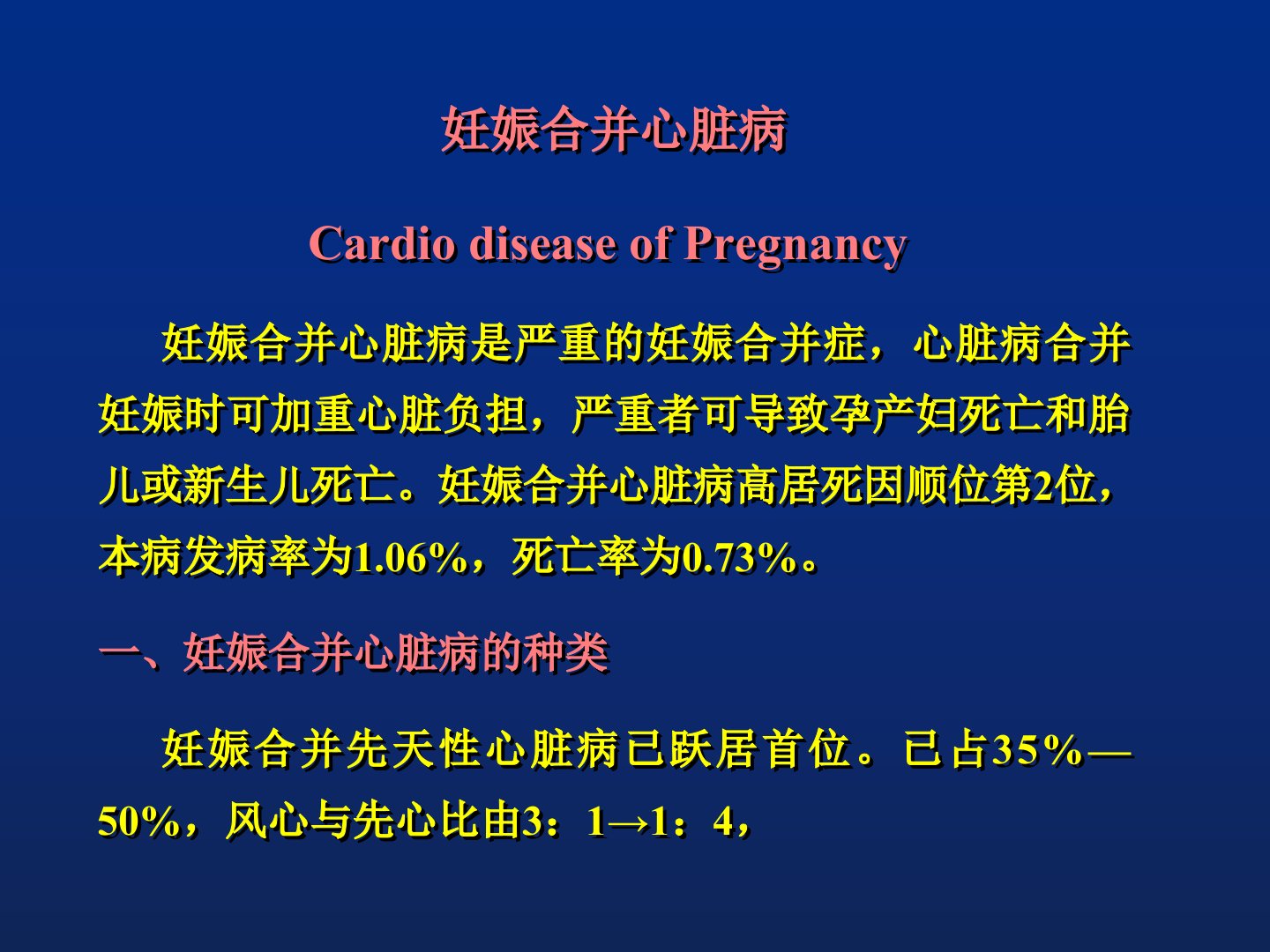 妊娠合并心脏病

Cardio disease of Pregnancy

妊娠合并心脏病是严重的妊娠合并症，心脏病合并妊娠时可加重心脏负担，严重者可导致孕产妇死亡和胎儿或新生儿死亡。妊娠合并心脏病高居死因顺位第2位，本病发病率为1.06%，死亡率为0.73%。

一、妊娠合并心脏病的种类

妊娠合并先天性心脏病已跃居首位。已占35%—50%，风心与先心比由3：1→1：4，